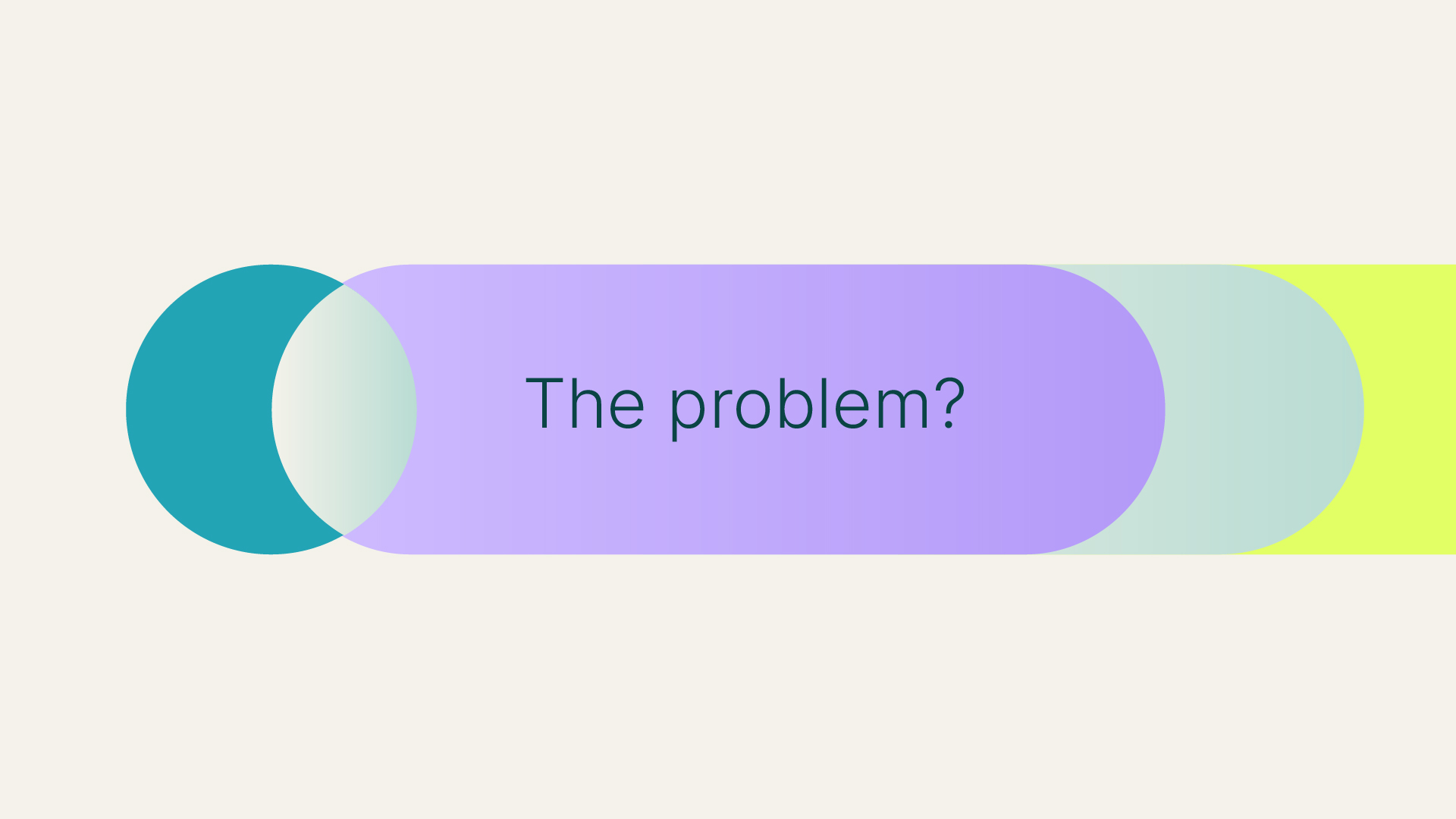 The problem?